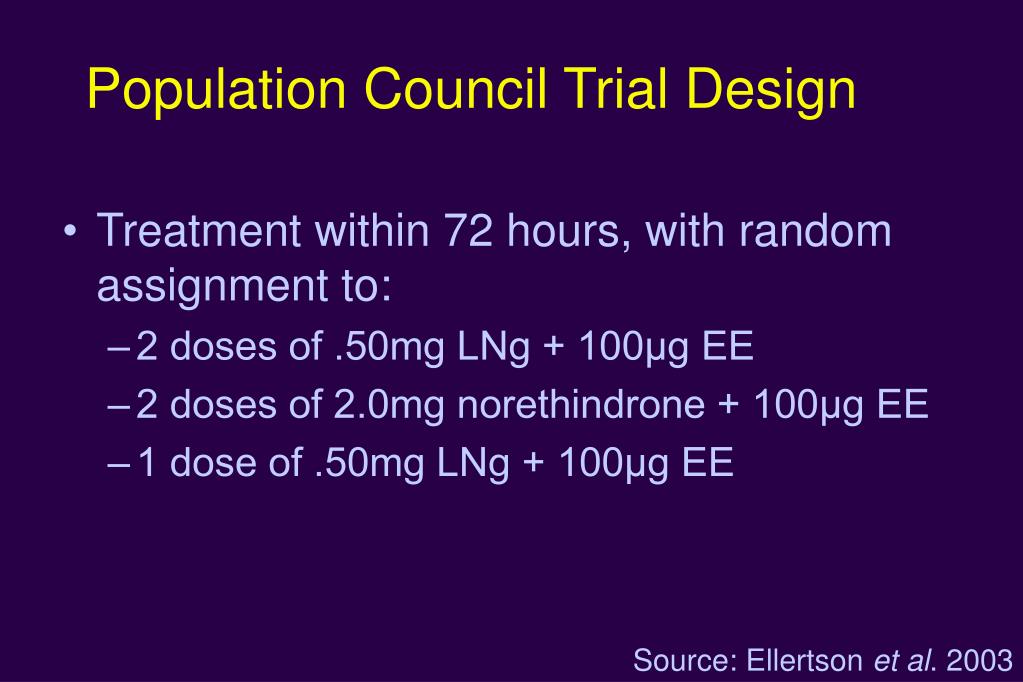 Population Council Trial Design

• Treatment within 72 hours, with random assignment to:
– 2 doses of .50mg LNg + 100μg EE
– 2 doses of 2.0mg norethindrone + 100μg EE
– 1 dose of .50mg LNg + 100μg EE

Source: Ellertson et al. 2003